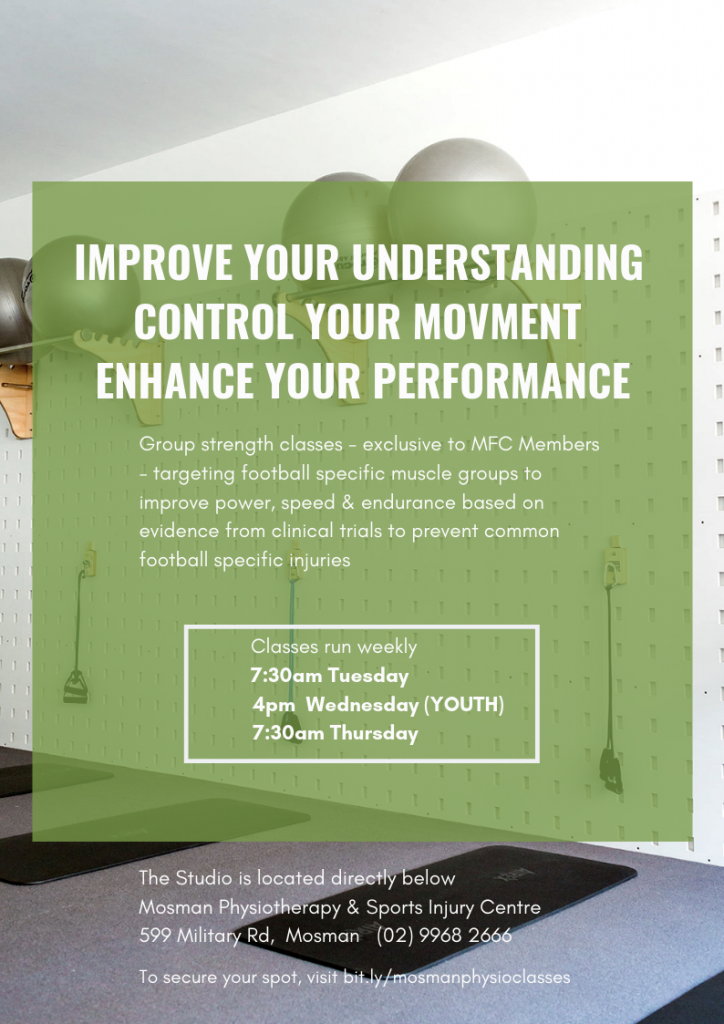 IMPROVE YOUR UNDERSTANDING
CONTROL YOUR MOVMENT
ENHANCE YOUR PERFORMANCE

Group strength classes - exclusive to MFC Members - targeting football specific muscle groups to improve power, speed & endurance based on evidence from clinical trials to prevent common football specific injuries

Classes run weekly
7:30am Tuesday
4pm Wednesday (YOUTH)
7:30am Thursday

The Studio is located directly below
Mosman Physiotherapy & Sports Injury Centre
599 Military Rd, Mosman (02) 9968 2666

To secure your spot, visit bit.ly/mosmanphysioclasses